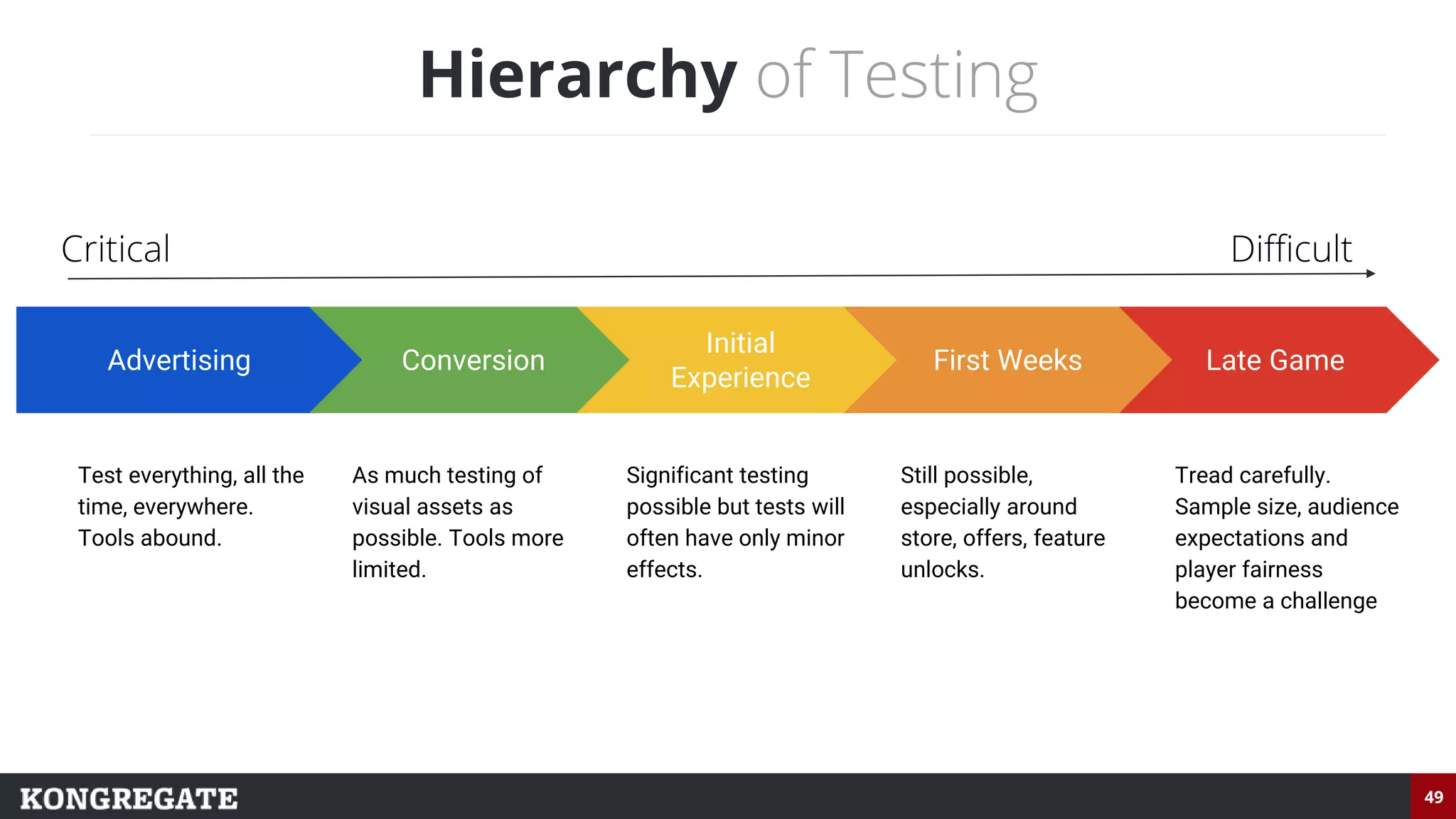 Hierarchy of Testing

Critical

Difficult

Advertising

Conversion

Initial Experience

First Weeks

Late Game

Test everything, all the time, everywhere. Tools abound.

As much testing of visual assets as possible. Tools more limited.

Significant testing possible but tests will often have only minor effects.

Still possible, especially around store, offers, feature unlocks.

Tread carefully. Sample size, audience expectations and player fairness become a challenge

KONGREGATE

49